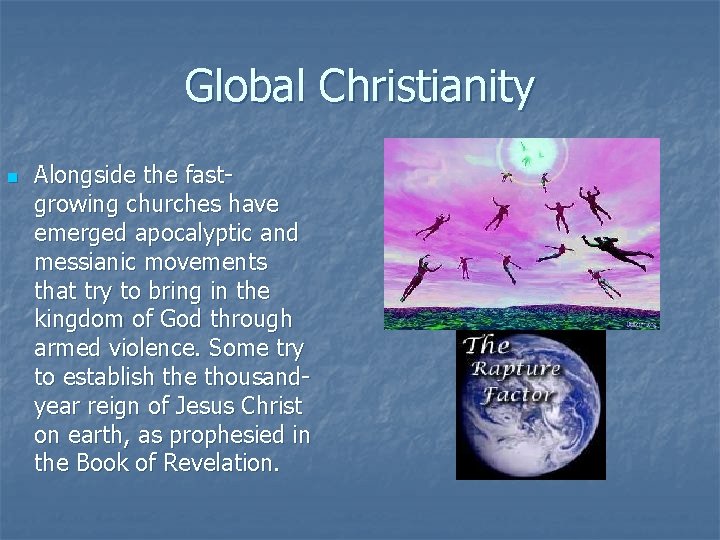 Global Christianity

Alongside the fast-growing churches have emerged apocalyptic and messianic movements that try to bring in the kingdom of God through armed violence. Some try to establish the thousand-year reign of Jesus Christ on earth, as prophesied in the Book of Revelation.

The Rapture Factor